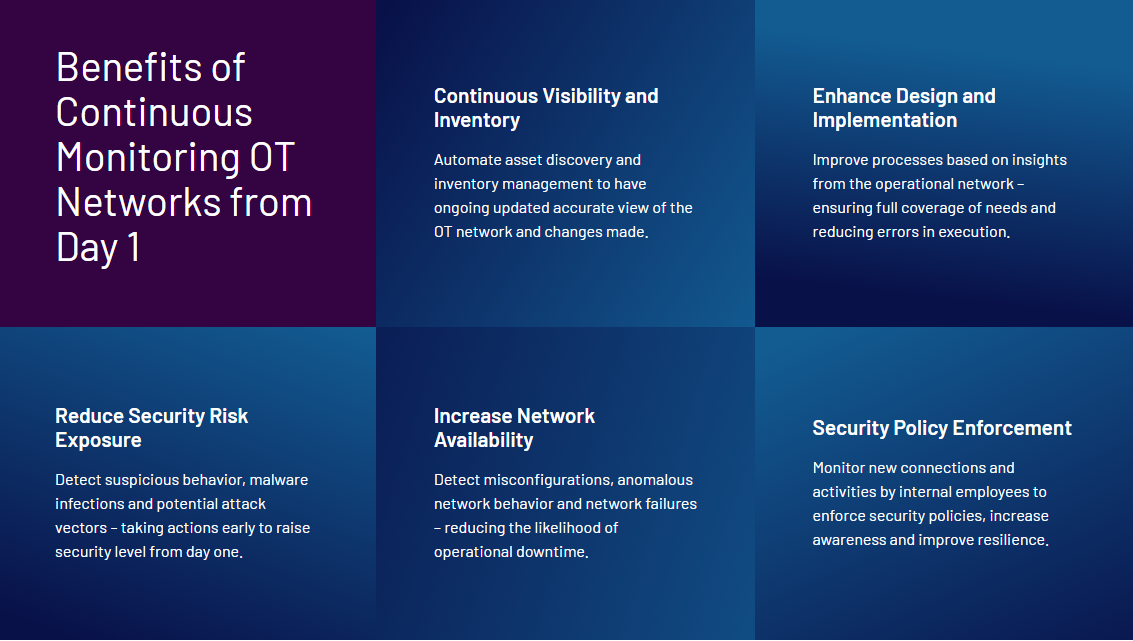 Benefits of Continuous Monitoring OT Networks from Day 1

Continuous Visibility and Inventory

Automate asset discovery and inventory management to have ongoing updated accurate view of the OT network and changes made.

Enhance Design and Implementation

Improve processes based on insights from the operational network – ensuring full coverage of needs and reducing errors in execution.

Reduce Security Risk Exposure

Detect suspicious behavior, malware infections and potential attack vectors – taking actions early to raise security level from day one.

Increase Network Availability

Detect misconfigurations, anomalous network behavior and network failures – reducing the likelihood of operational downtime.

Security Policy Enforcement

Monitor new connections and activities by internal employees to enforce security policies, increase awareness and improve resilience.